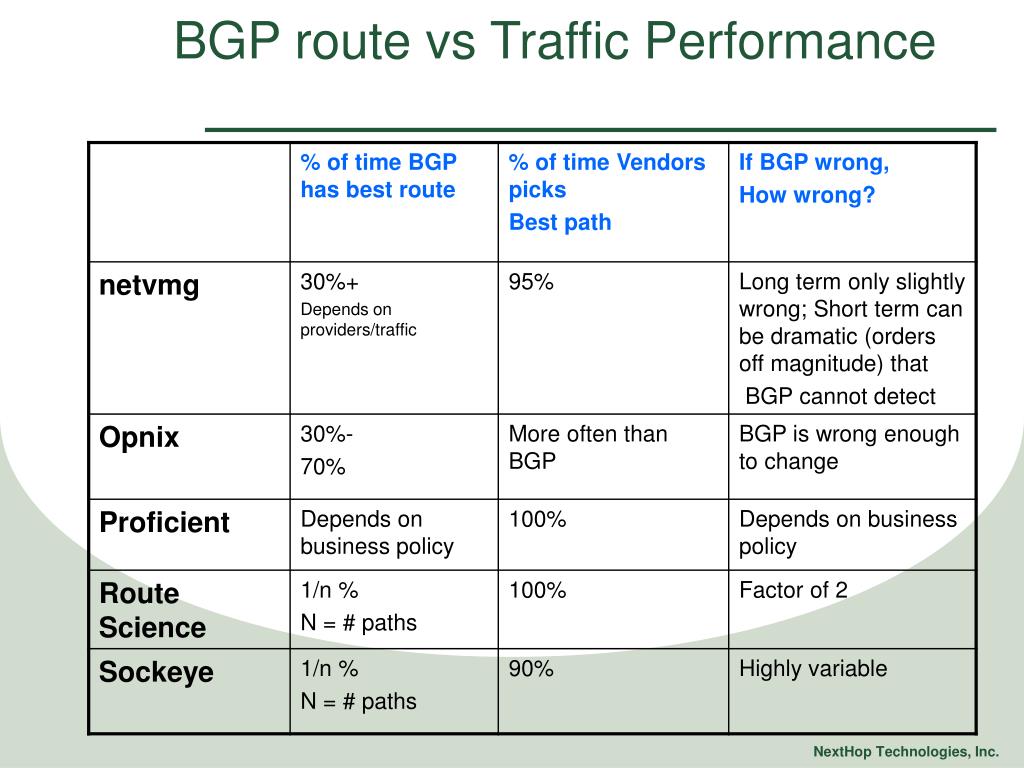 BGP route vs Traffic Performance

| | % of time BGP has best route | % of time Vendors picks Best path | If BGP wrong, How wrong? |
|---|---|---|---|
| netvmg | 30%+ Depends on providers/traffic | 95% | Long term only slightly wrong; Short term can be dramatic (orders off magnitude) that BGP cannot detect |
| Opnix | 30%- 70% | More often than BGP | BGP is wrong enough to change |
| Proficient | Depends on business policy | 100% | Depends on business policy |
| Route Science | 1/n % N = # paths | 100% | Factor of 2 |
| Sockeye | 1/n % N = # paths | 90% | Highly variable |

NextHop Technologies, Inc.